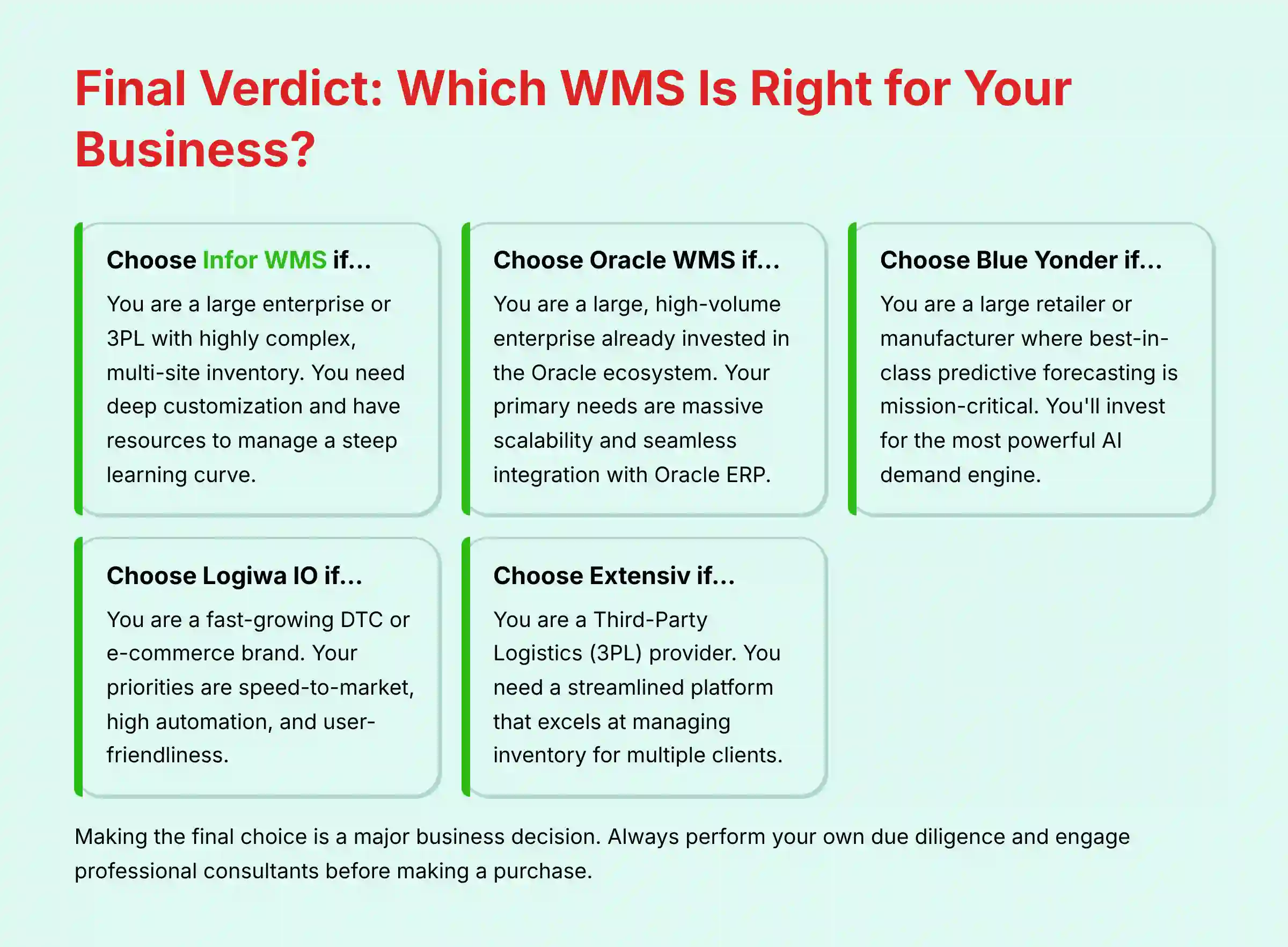 Final Verdict: Which WMS Is Right for Your Business?

Choose Infor WMS if...

You are a large enterprise or 3PL with highly complex, multi-site inventory. You need deep customization and have resources to manage a steep learning curve.

Choose Oracle WMS if...

You are a large, high-volume enterprise already invested in the Oracle ecosystem. Your primary needs are massive scalability and seamless integration with Oracle ERP.

Choose Blue Yonder if...

You are a large retailer or manufacturer where best-in-class predictive forecasting is mission-critical. You'll invest for the most powerful AI demand engine.

Choose Logiwa IO if...

You are a fast-growing DTC or e-commerce brand. Your priorities are speed-to-market, high automation, and user-friendliness.

Choose Extensiv if...

You are a Third-Party Logistics (3PL) provider. You need a streamlined platform that excels at managing inventory for multiple clients.

Making the final choice is a major business decision. Always perform your own due diligence and engage professional consultants before making a purchase.